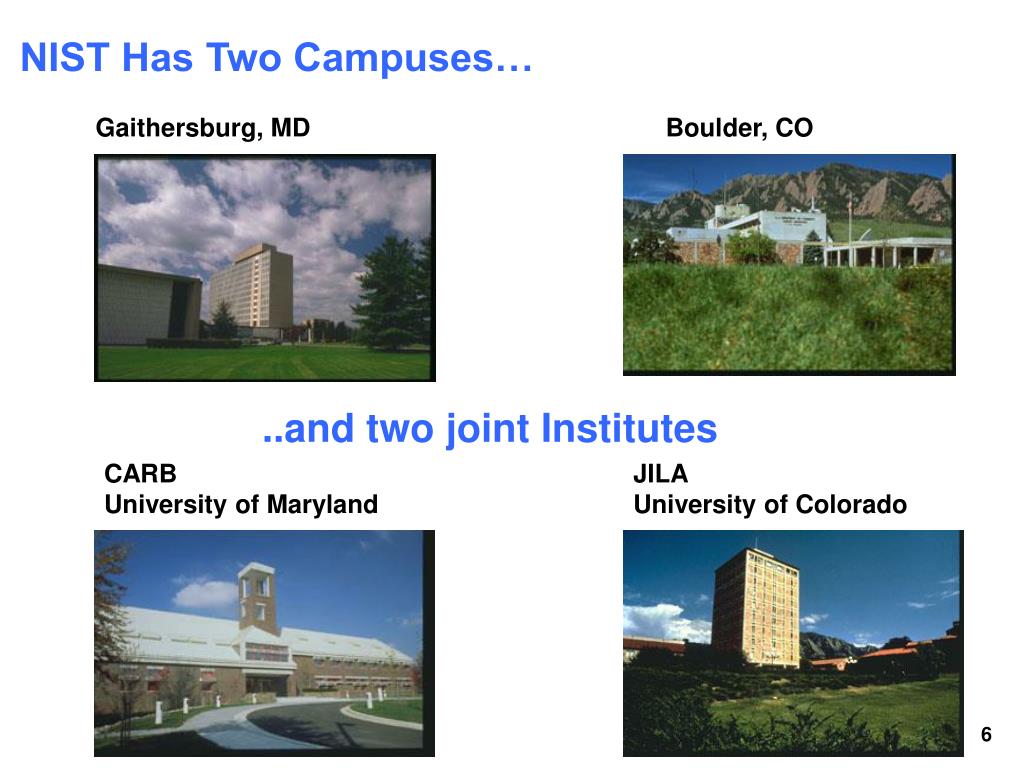 NIST Has Two Campuses…

Gaithersburg, MD

Boulder, CO

..and two joint Institutes

CARB
University of Maryland

JILA
University of Colorado

6